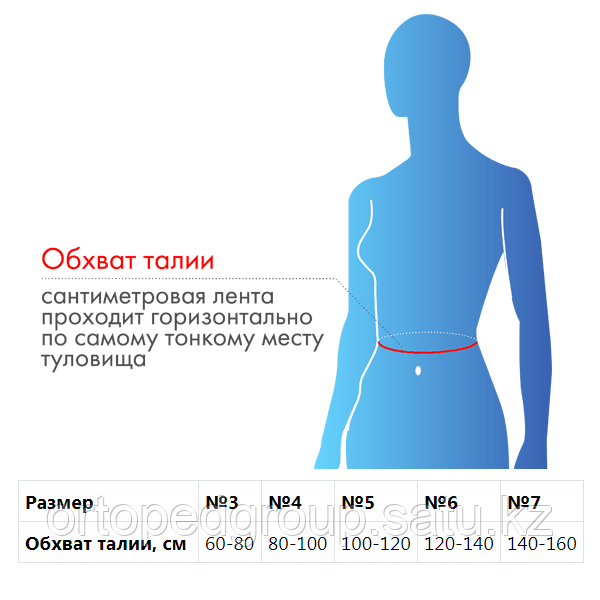 Обхват талии

сантиметровая лента проходит горизонтально по самому тонкому месту туловища

| Размер | №3 | №4 | №5 | №6 | №7 |
|---|---|---|---|---|---|
| Обхват талии, см | 60-80 | 80-100 | 100-120 | 120-140 | 140-160 |

ortopedgroup.satu.kz